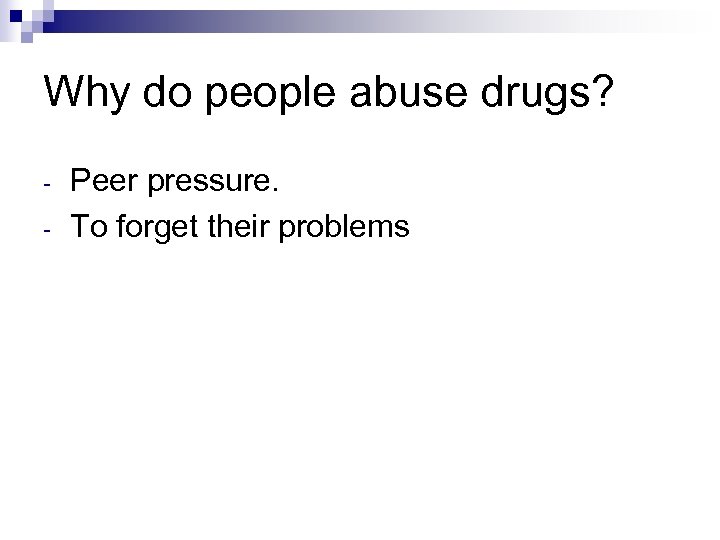 Why do people abuse drugs?

- Peer pressure.
- To forget their problems